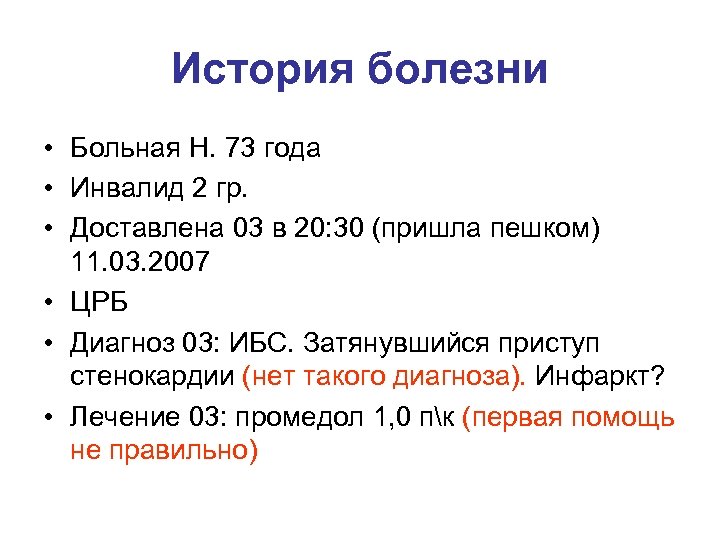 История болезни

• Больная Н. 73 года
• Инвалид 2 гр.
• Доставлена 03 в 20:30 (пришла пешком) 11.03.2007
• ЦРБ
• Диагноз 03: ИБС. Затянувшийся приступ стенокардии (нет такого диагноза). Инфаркт?
• Лечение 03: промедол 1,0 п\к (первая помощь не правильно)